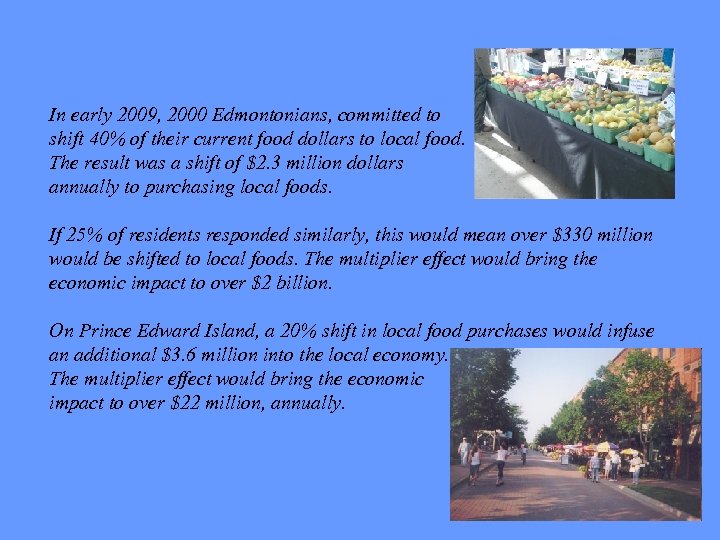 In early 2009, 2000 Edmontonians, committed to shift 40% of their current food dollars to local food. The result was a shift of \$2.3 million dollars annually to purchasing local foods.

If 25% of residents responded similarly, this would mean over \$330 million would be shifted to local foods. The multiplier effect would bring the economic impact to over \$2 billion.

On Prince Edward Island, a 20% shift in local food purchases would infuse an additional \$3.6 million into the local economy. The multiplier effect would bring the economic impact to over \$22 million, annually.